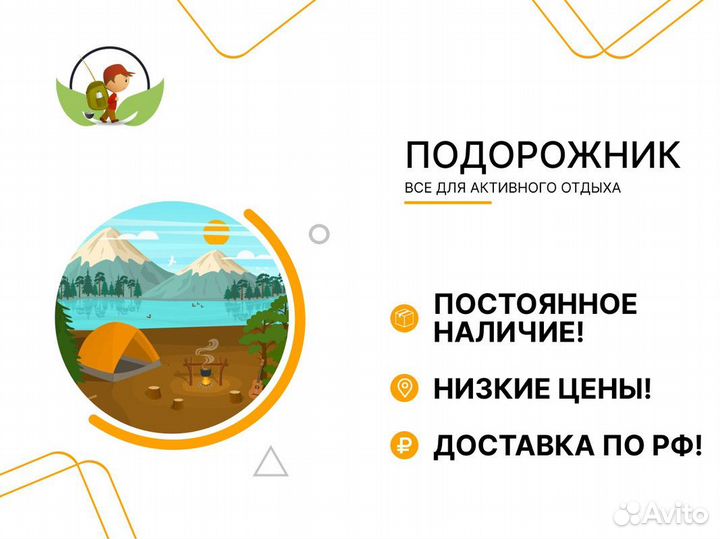 ПОДОРОЖНИК
ВСЕ ДЛЯ АКТИВНОГО ОТДЫХА

ПОСТОЯННОЕ НАЛИЧИЕ!

НИЗКИЕ ЦЕНЫ!

ДОСТАВКА ПО РФ!

Avito